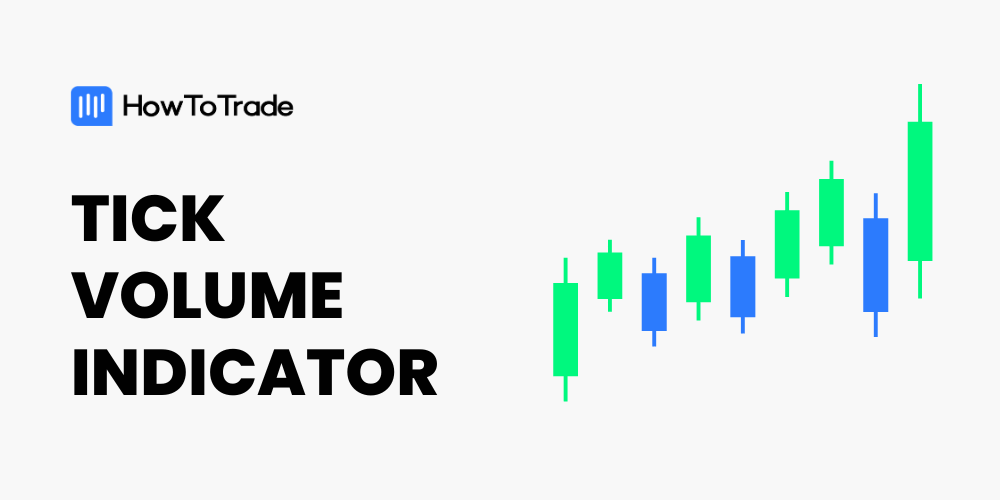 HowToTrade

TICK VOLUME INDICATOR